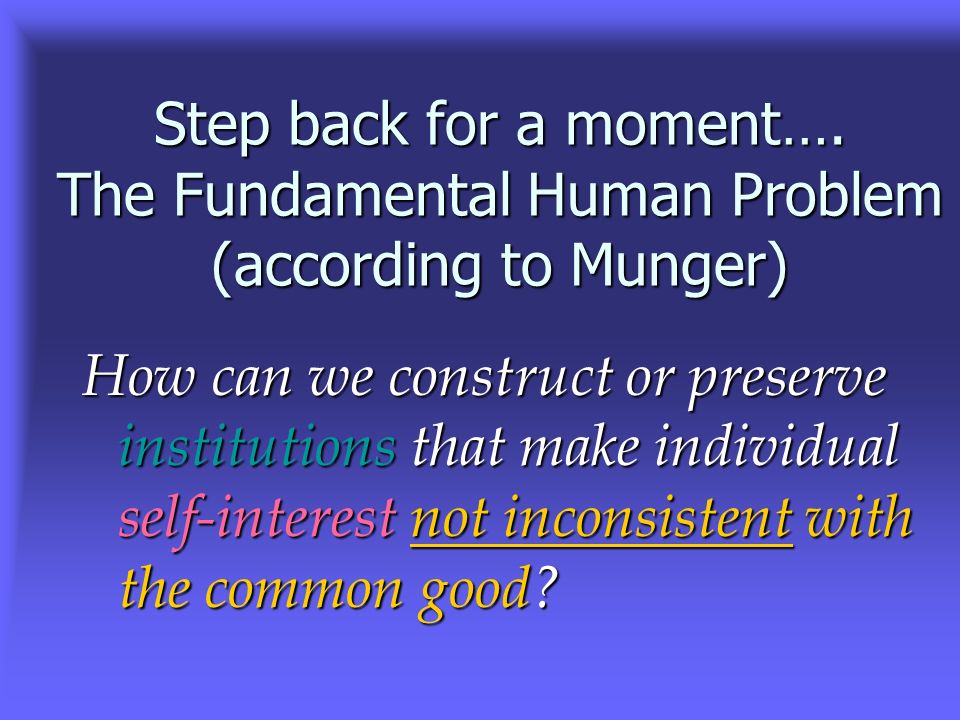 Step back for a moment….
The Fundamental Human Problem
(according to Munger)

How can we construct or preserve institutions that make individual self-interest not inconsistent with the common good?